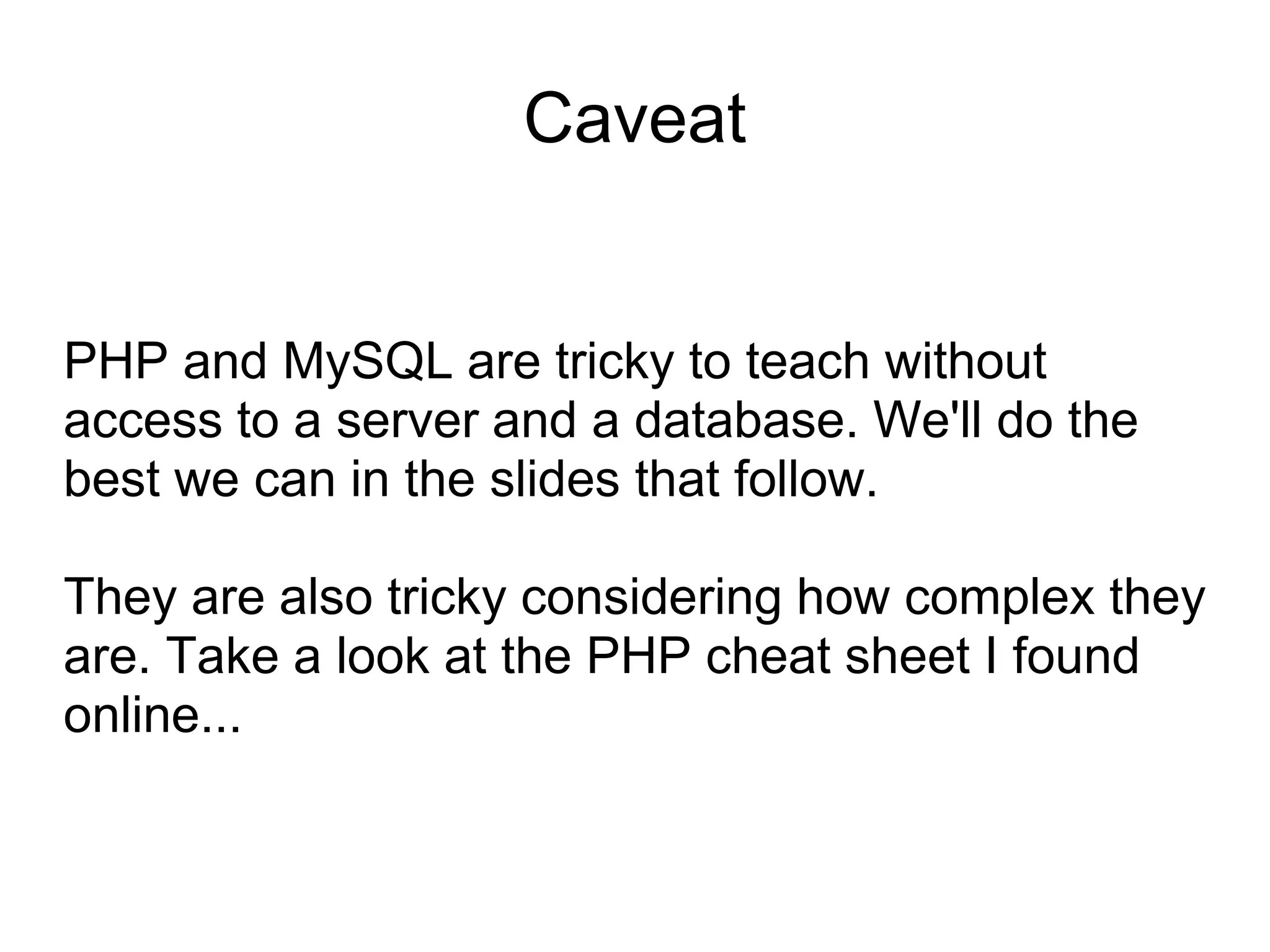 Caveat

PHP and MySQL are tricky to teach without access to a server and a database. We'll do the best we can in the slides that follow.

They are also tricky considering how complex they are. Take a look at the PHP cheat sheet I found online...